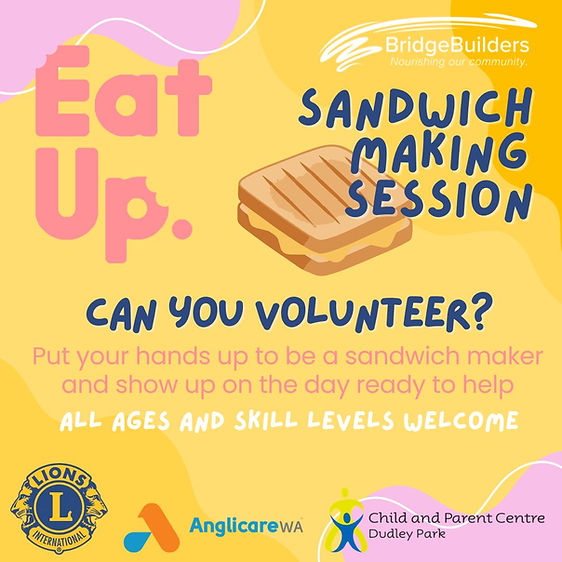 BridgeBuilders
Nourishing our community.

Eat Up.

SANDWICH MAKING SESSION

CAN YOU VOLUNTEER?

Put your hands up to be a sandwich maker and show up on the day ready to help

ALL AGES AND SKILL LEVELS WELCOME

LIONS
L
INTERNATIONAL

AnglicareWA

Child and Parent Centre
Dudley Park